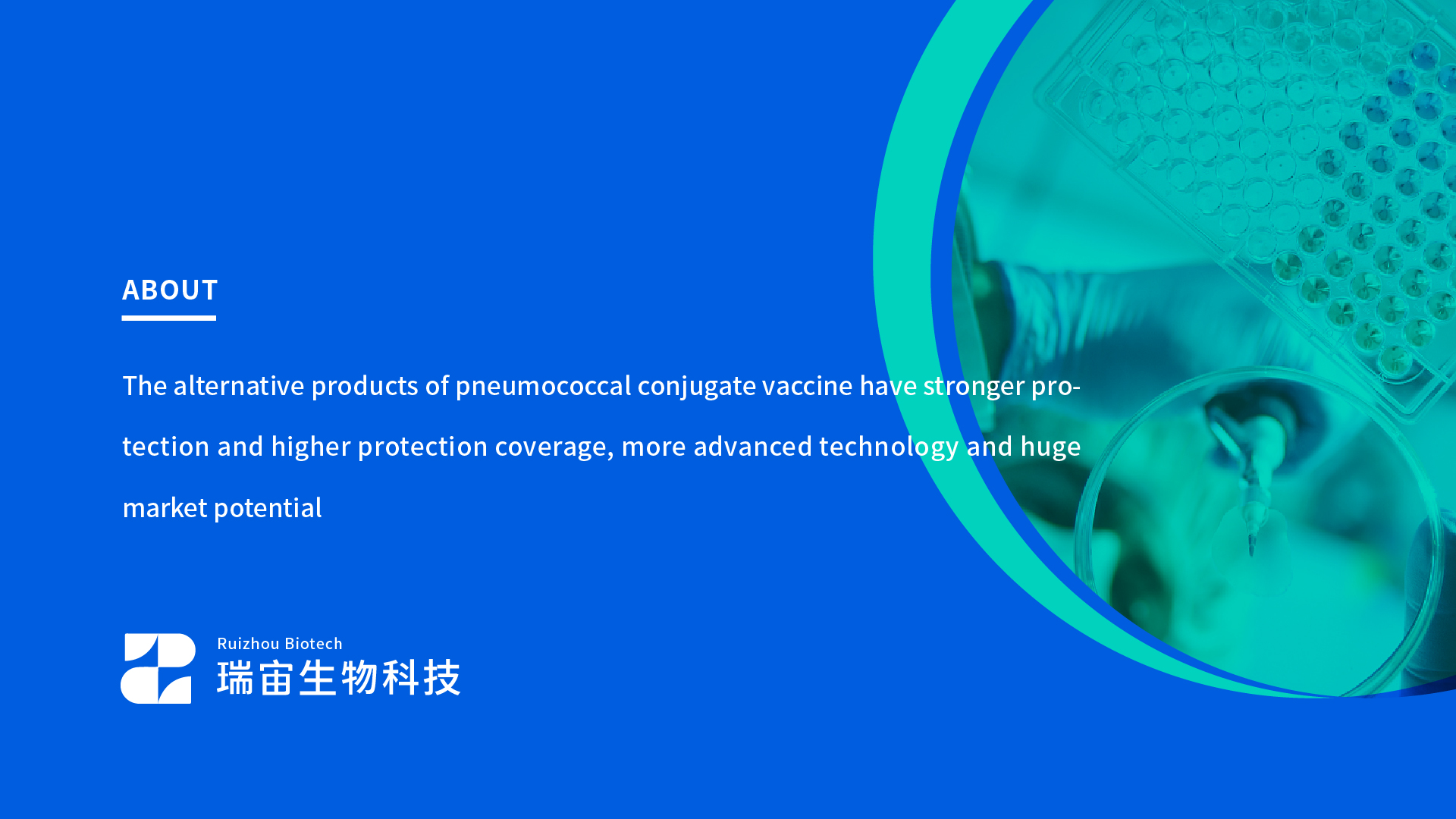 ABOUT

The alternative products of pneumococcal conjugate vaccine have stronger protection and higher protection coverage, more advanced technology and huge market potential

Ruizhou Biotech
瑞宙生物科技